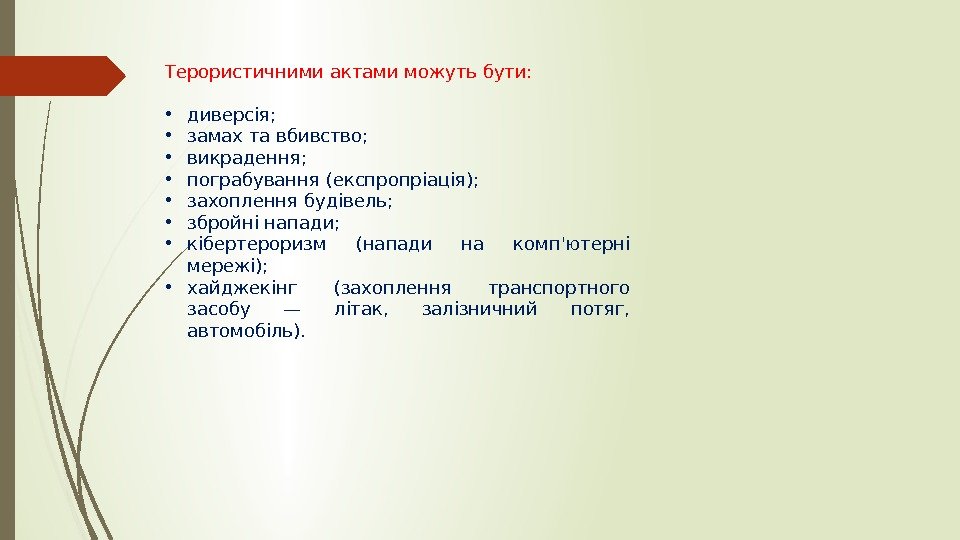 Терористичними актами можуть бути:

• диверсія;
• замах та вбивство;
• викрадення;
• пограбування (експропріація);
• захоплення будівель;
• збройні напади;
• кібертероризм (напади на комп'ютерні мережі);
• хайджекінг (захоплення транспортного засобу — літак, залізничний потяг, автомобіль).